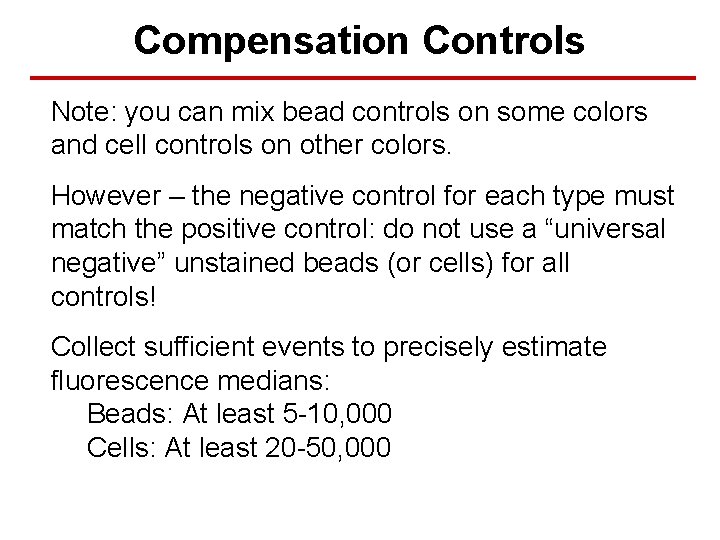 Compensation Controls

Note: you can mix bead controls on some colors and cell controls on other colors.

However – the negative control for each type must match the positive control: do not use a “universal negative” unstained beads (or cells) for all controls!

Collect sufficient events to precisely estimate fluorescence medians:
Beads: At least 5-10,000
Cells: At least 20-50,000